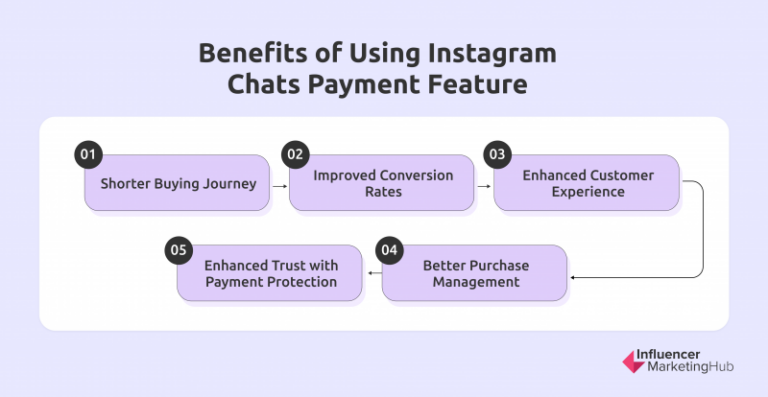 Benefits of Using Instagram Chats Payment Feature

01
Shorter Buying Journey

02
Improved Conversion Rates

03
Enhanced Customer Experience

04
Better Purchase Management

05
Enhanced Trust with Payment Protection

Influencer MarketingHub